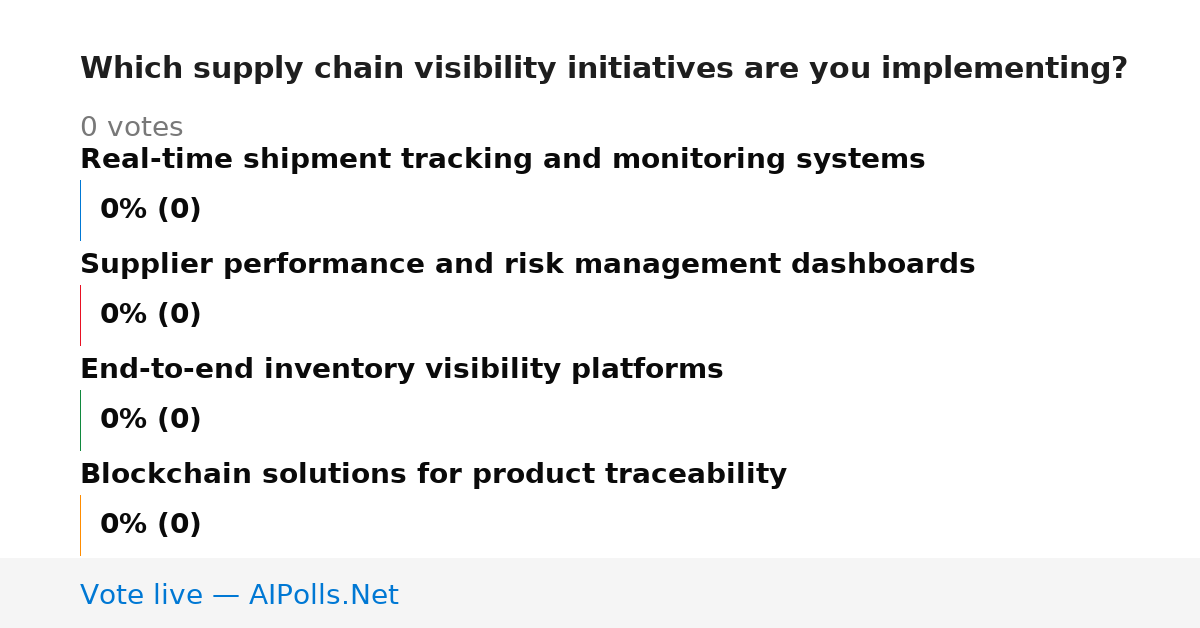 Which supply chain visibility initiatives are you implementing?

0 votes

Real-time shipment tracking and monitoring systems

0% (0)

Supplier performance and risk management dashboards

0% (0)

End-to-end inventory visibility platforms

0% (0)

Blockchain solutions for product traceability

0% (0)

Vote live — AIPolls.Net